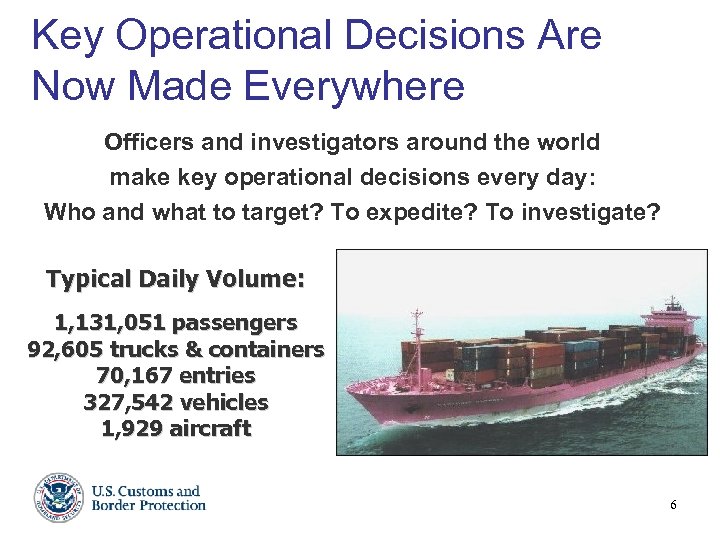 Key Operational Decisions Are Now Made Everywhere

Officers and investigators around the world make key operational decisions every day: Who and what to target? To expedite? To investigate?

Typical Daily Volume:

1,131,051 passengers
92,605 trucks & containers
70,167 entries
327,542 vehicles
1,929 aircraft

U.S. Customs and Border Protection

6